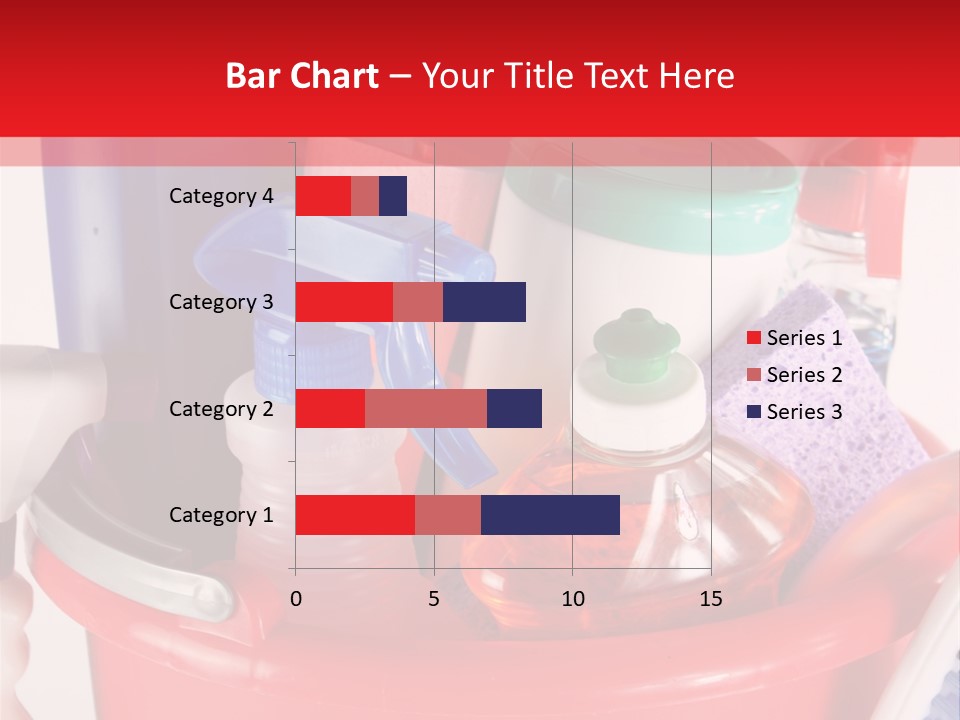 Bar Chart – Your Title Text Here

Category 4
Category 3
Category 2
Category 1

0
5
10
15

Series 1
Series 2
Series 3